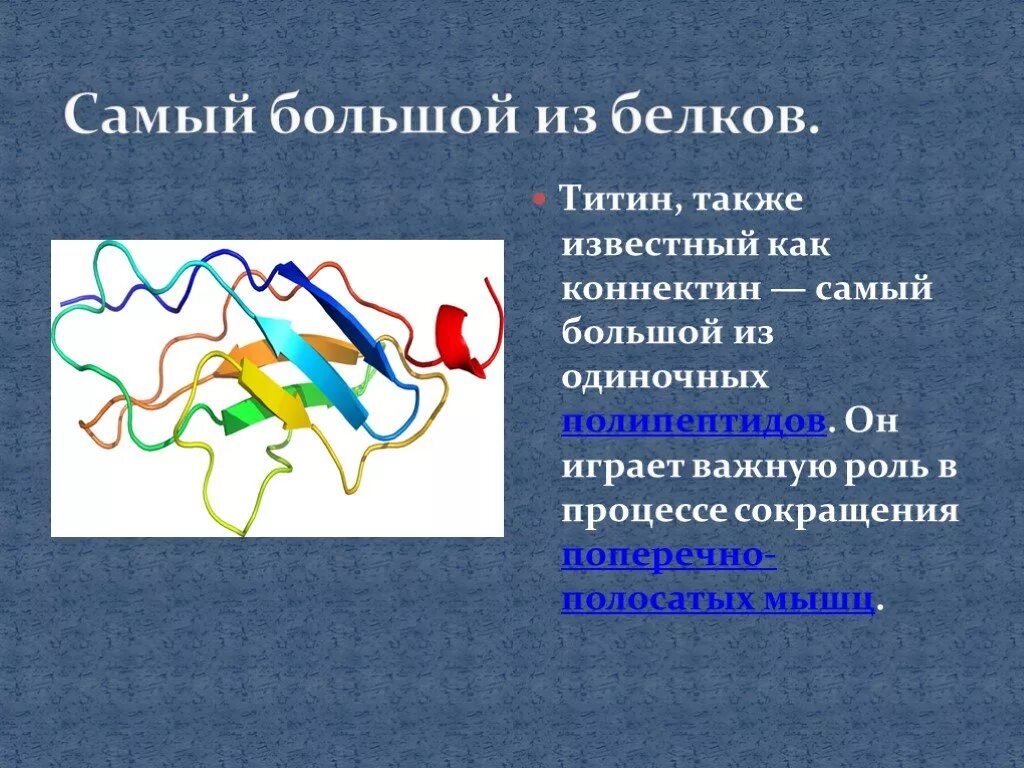 Самый большой из белков.

Титин, также известный как коннектин — самый большой из одиночных полипептидов. Он играет важную роль в процессе сокращения поперечно-полосатых мышц.